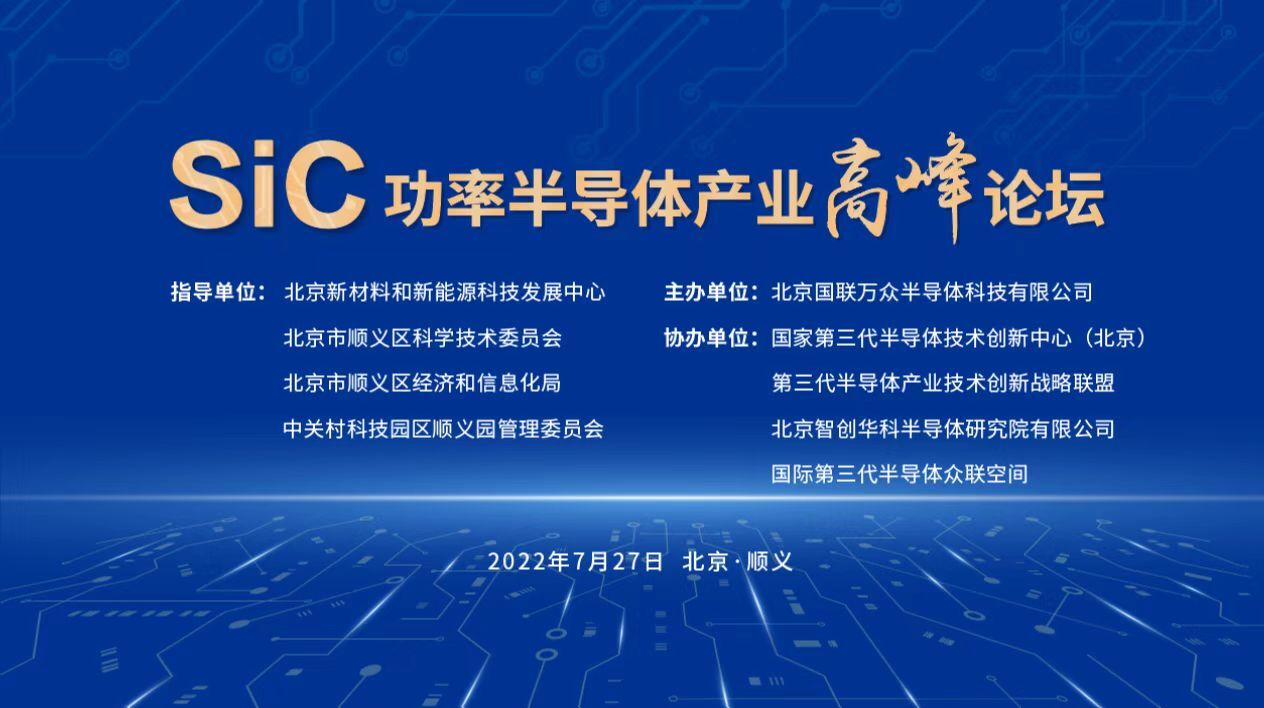 SiC 功率半导体产业高峰论坛

指导单位：北京新材料和新能源科技发展中心
北京市顺义区科学技术委员会
北京市顺义区经济和信息化局
中关村科技园区顺义园管理委员会

主办单位：北京国联万众半导体科技有限公司
协办单位：国家第三代半导体技术创新中心（北京）
第三代半导体产业技术创新战略联盟
北京智创华科半导体研究院有限公司
国际第三代半导体众联空间

2022年7月27日 北京·顺义